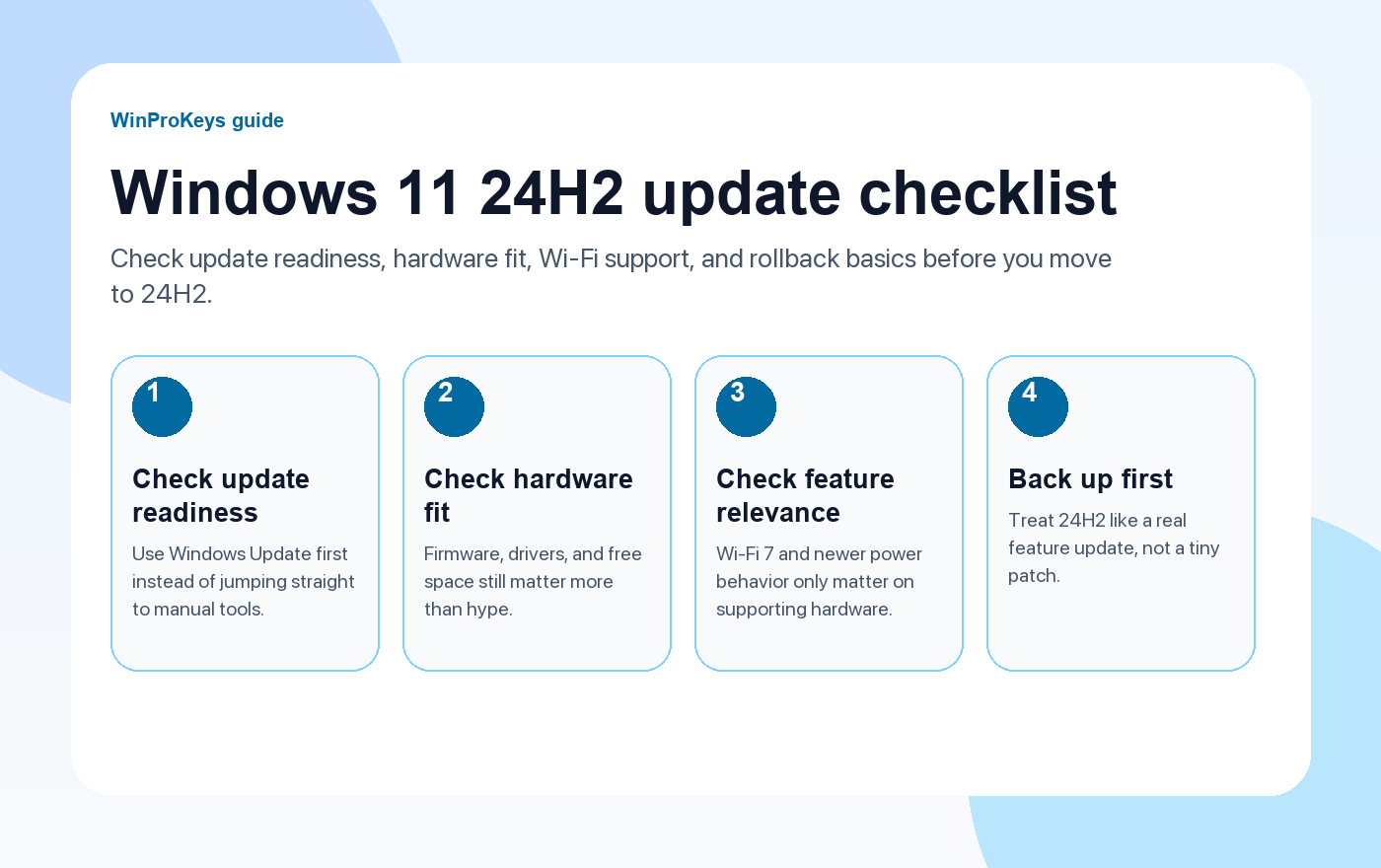 WinProKeys guide

Windows 11 24H2 update checklist

Check update readiness, hardware fit, Wi-Fi support, and rollback basics before you move to 24H2.

1

Check update readiness

Use Windows Update first instead of jumping straight to manual tools.

2

Check hardware fit

Firmware, drivers, and free space still matter more than hype.

3

Check feature relevance

Wi-Fi 7 and newer power behavior only matter on supporting hardware.

4

Back up first

Treat 24H2 like a real feature update, not a tiny patch.